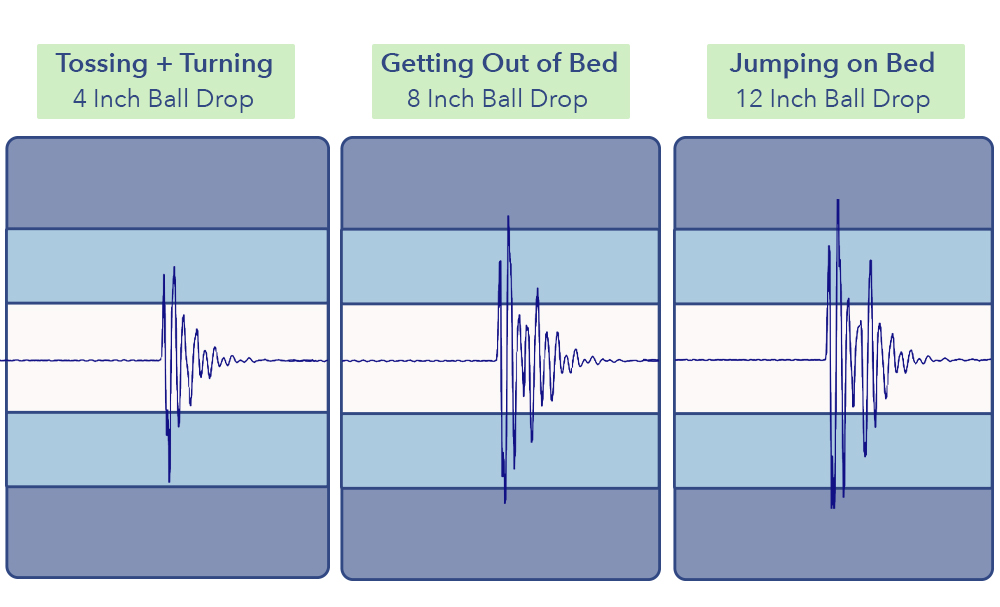 Tossing + Turning
4 Inch Ball Drop

Getting Out of Bed
8 Inch Ball Drop

Jumping on Bed
12 Inch Ball Drop